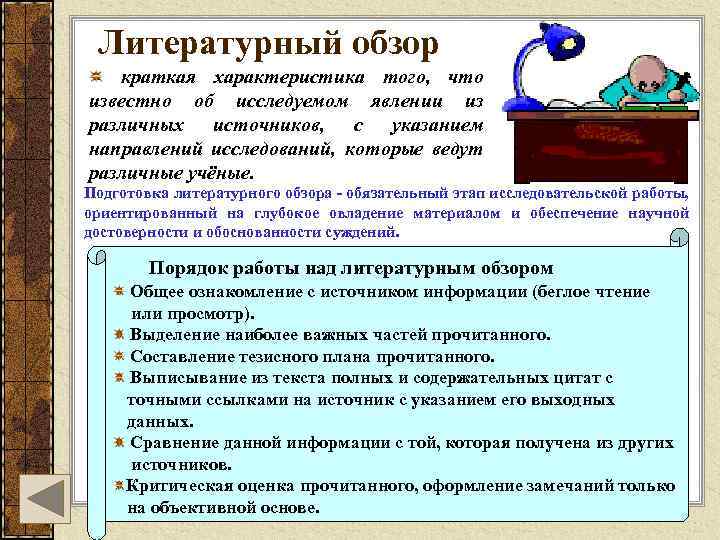 Литературный обзор

краткая характеристика того, что известно об исследуемом явлении из различных источников, с указанием направлений исследований, которые ведут различные учёные.

Подготовка литературного обзора - обязательный этап исследовательской работы, ориентированный на глубокое овладение материалом и обеспечение научной достоверности и обоснованности суждений.

Порядок работы над литературным обзором

Общее ознакомление с источником информации (беглое чтение или просмотр).

Выделение наиболее важных частей прочитанного.

Составление тезисного плана прочитанного.

Выписывание из текста полных и содержательных цитат с точными ссылками на источник с указанием его выходных данных.

Сравнение данной информации с той, которая получена из других источников.

Критическая оценка прочитанного, оформление замечаний только на объективной основе.